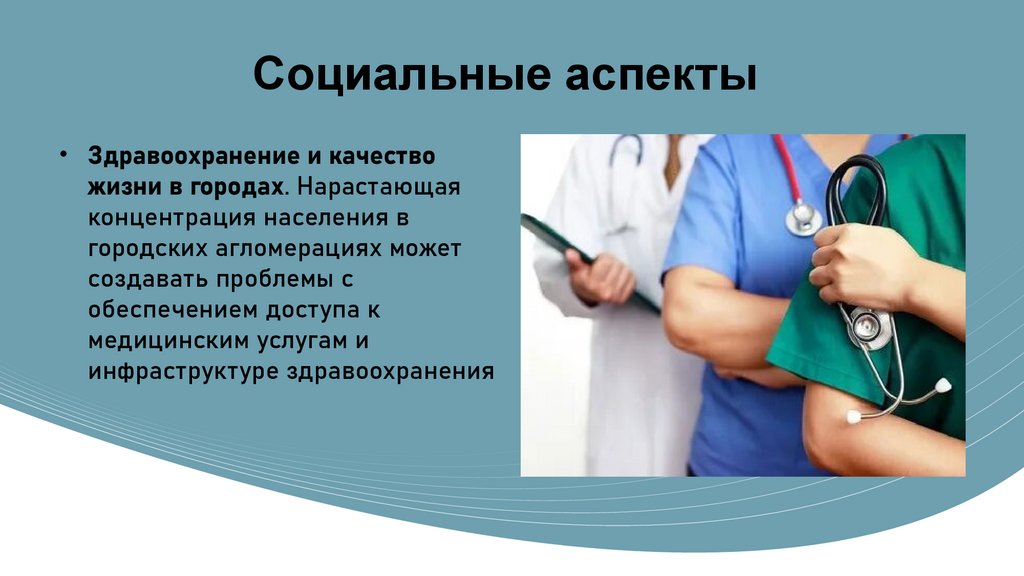 Социальные аспекты

• Здравоохранение и качество жизни в городах. Нарастающая концентрация населения в городских агломерациях может создавать проблемы с обеспечением доступа к медицинским услугам и инфраструктуре здравоохранения